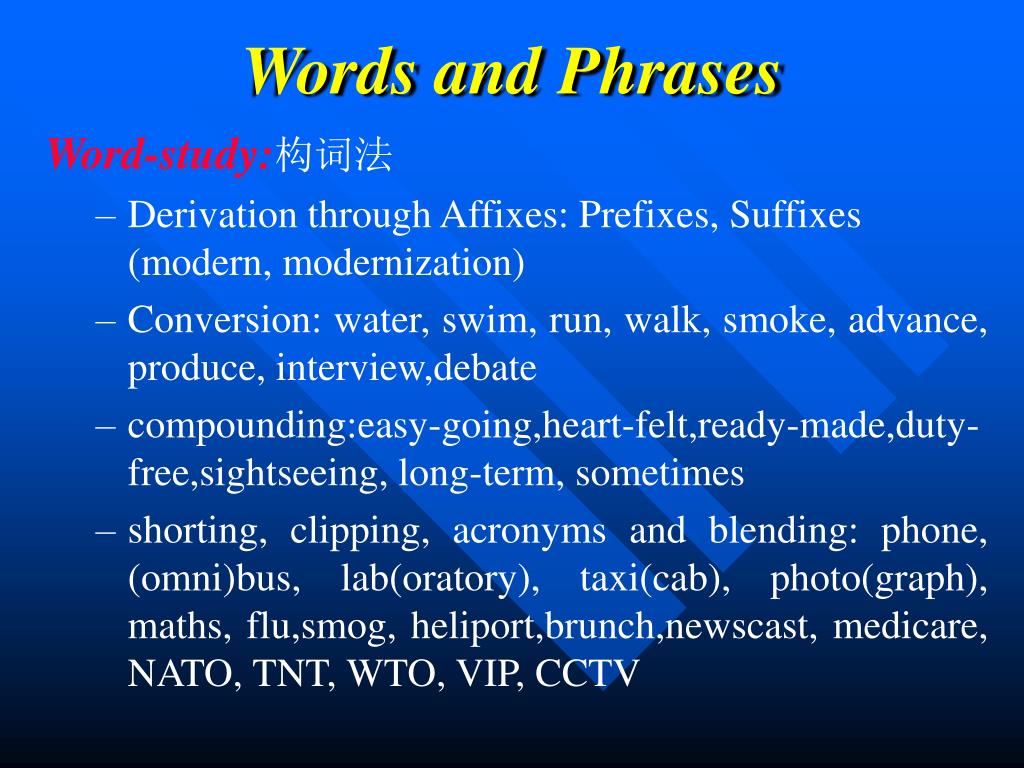 Words and Phrases

Word-study:构词法

– Derivation through Affixes: Prefixes, Suffixes (modern, modernization)

– Conversion: water, swim, run, walk, smoke, advance, produce, interview,debate

– compounding:easy-going,heart-felt,ready-made,duty-free,sightseeing, long-term, sometimes

– shorting, clipping, acronyms and blending: phone, (omni)bus, lab(oratory), taxi(cab), photo(graph), maths, flu,smog, heliport,brunch,newscast, medicare, NATO, TNT, WTO, VIP, CCTV